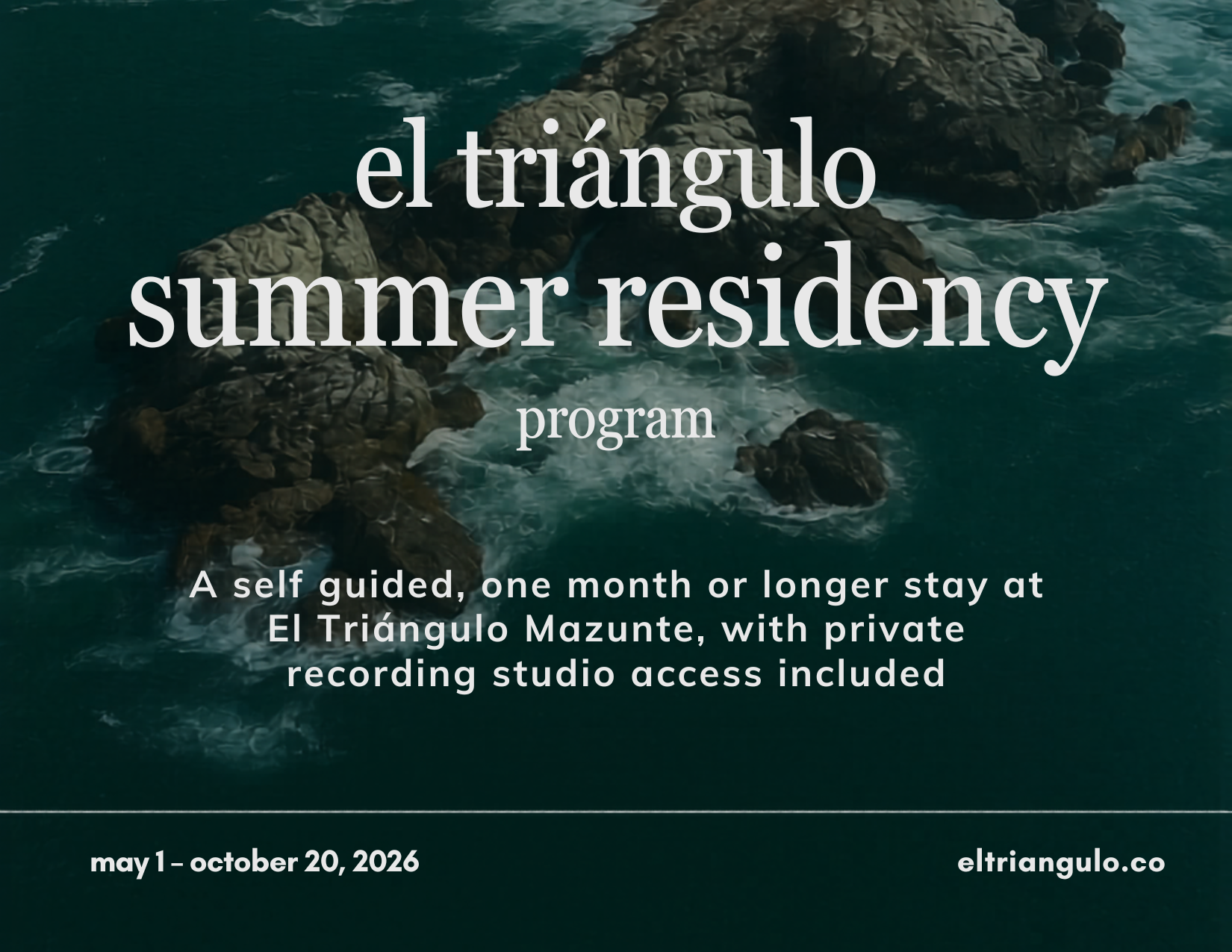 el triángulo
summer residency
program

A self guided, one month or longer stay at El Triángulo Mazunte, with private recording studio access included

may 1 – october 20, 2026

eltriangulo.co